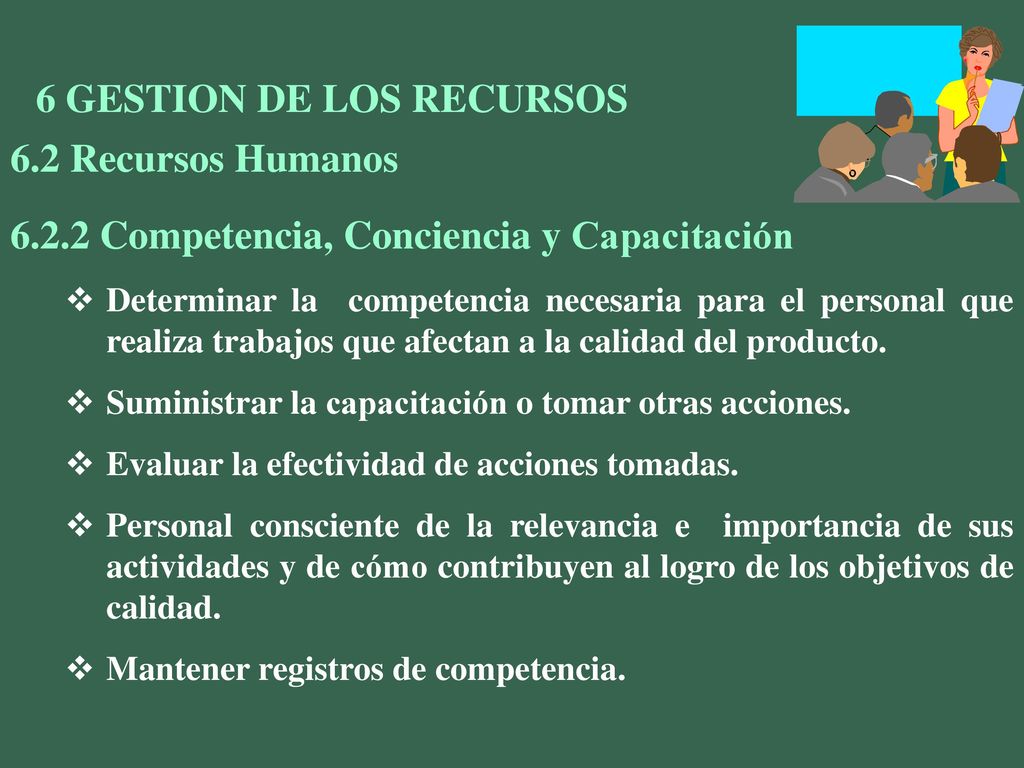 6 GESTION DE LOS RECURSOS

6.2 Recursos Humanos

6.2.2 Competencia, Conciencia y Capacitación

❖ Determinar la competencia necesaria para el personal que realiza trabajos que afectan a la calidad del producto.

❖ Suministrar la capacitación o tomar otras acciones.

❖ Evaluar la efectividad de acciones tomadas.

❖ Personal consciente de la relevancia e importancia de sus actividades y de cómo contribuyen al logro de los objetivos de calidad.

❖ Mantener registros de competencia.